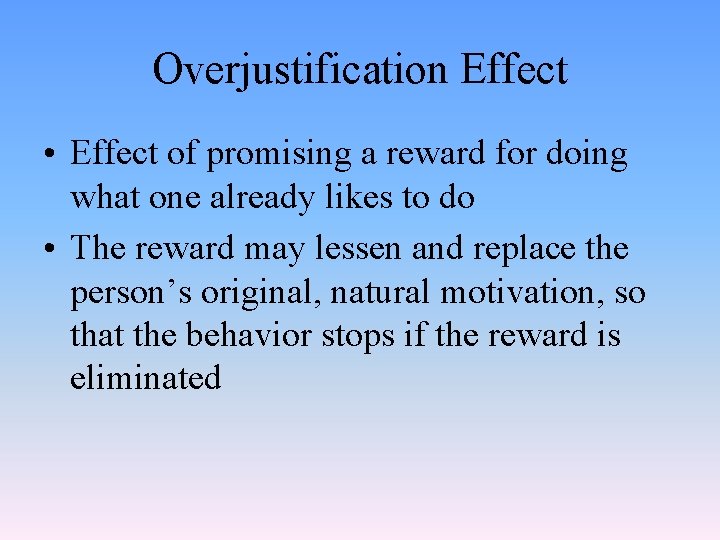 Overjustification Effect

• Effect of promising a reward for doing what one already likes to do

• The reward may lessen and replace the person’s original, natural motivation, so that the behavior stops if the reward is eliminated